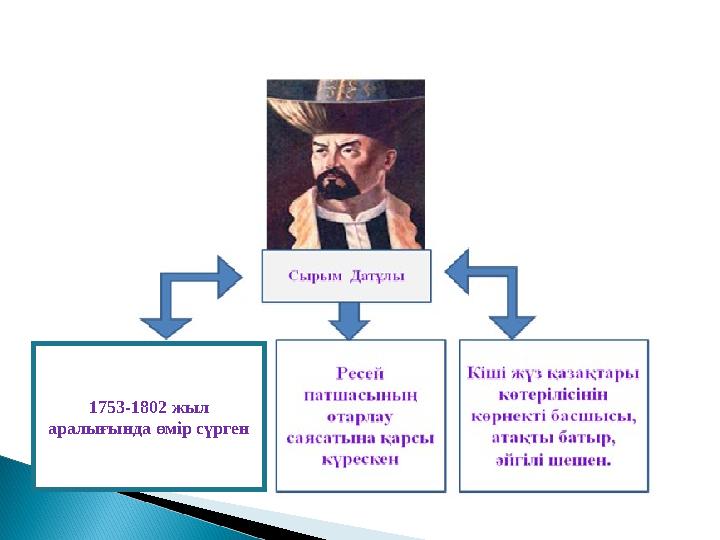 Сырым Датұлы

1753-1802 жыл аралығында өмір сүрген

Ресей патшасының отарлау саясатына қарсы күрескен

Кіші жүз қазақтары көтерілісінің көрнекті басшысы, атақты батыр, әйгілі шешен.